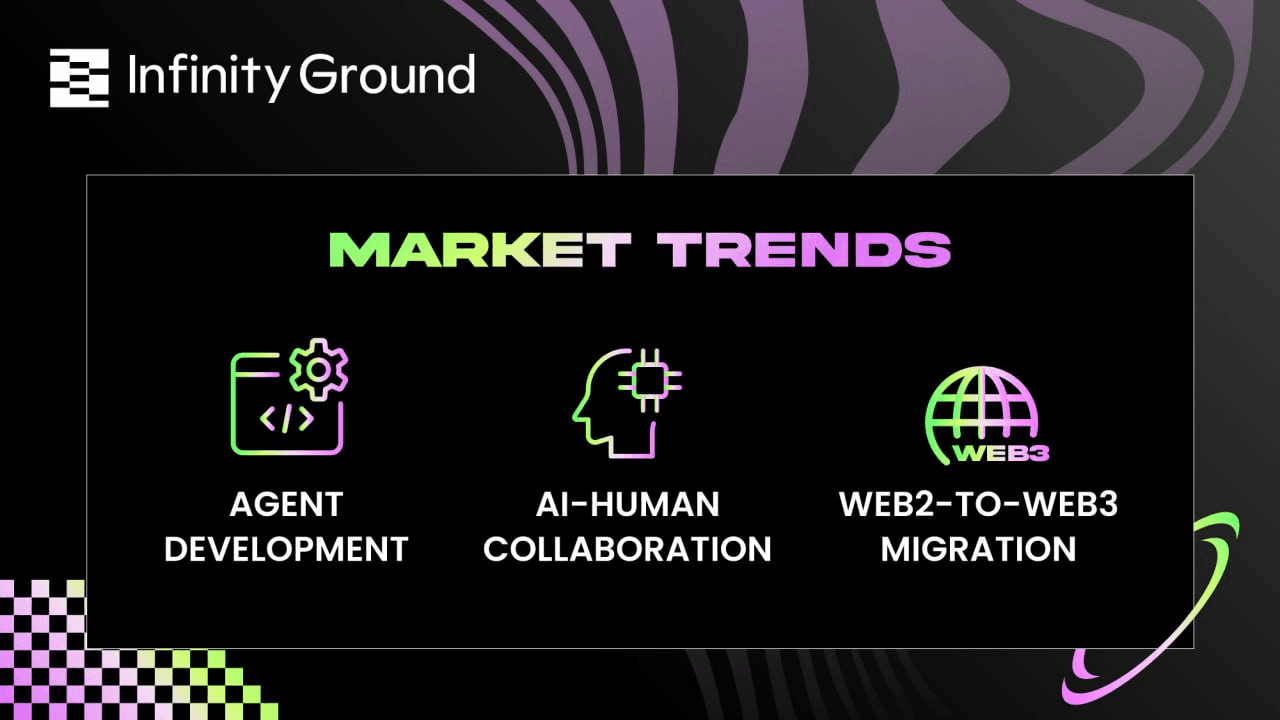 Infinity Ground

MARKET TRENDS

</>

AGENT DEVELOPMENT

AI-HUMAN COLLABORATION

WEB3

WEB2-TO-WEB3 MIGRATION